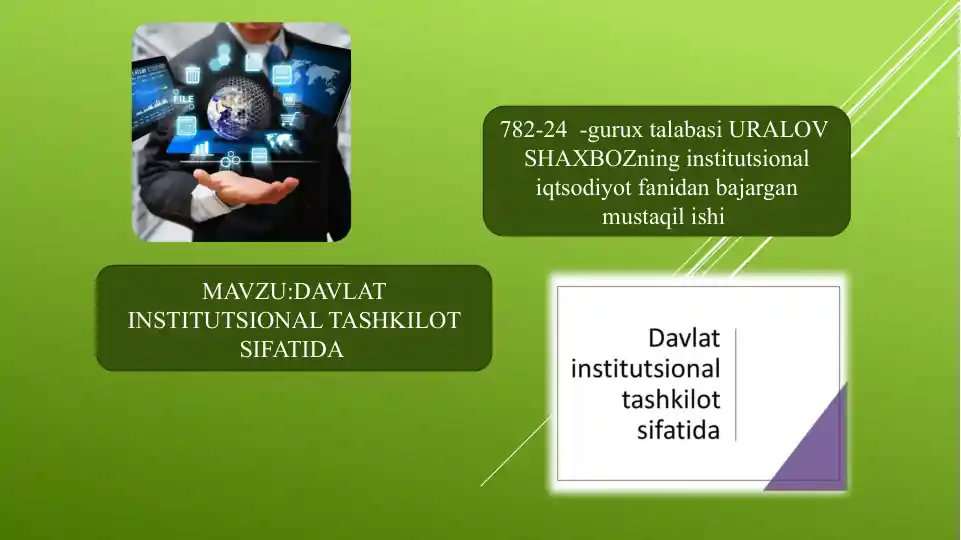 FILE

782-24 -gurux talabasi URALOV SHAXBOZning institutsional iqtsodiyot fanidan bajargan mustaqil ishi

MAVZU:DAVLAT INSTITUTSIONAL TASHKILOT SIFATIDA

Davlat institutsional tashkilot sifatida